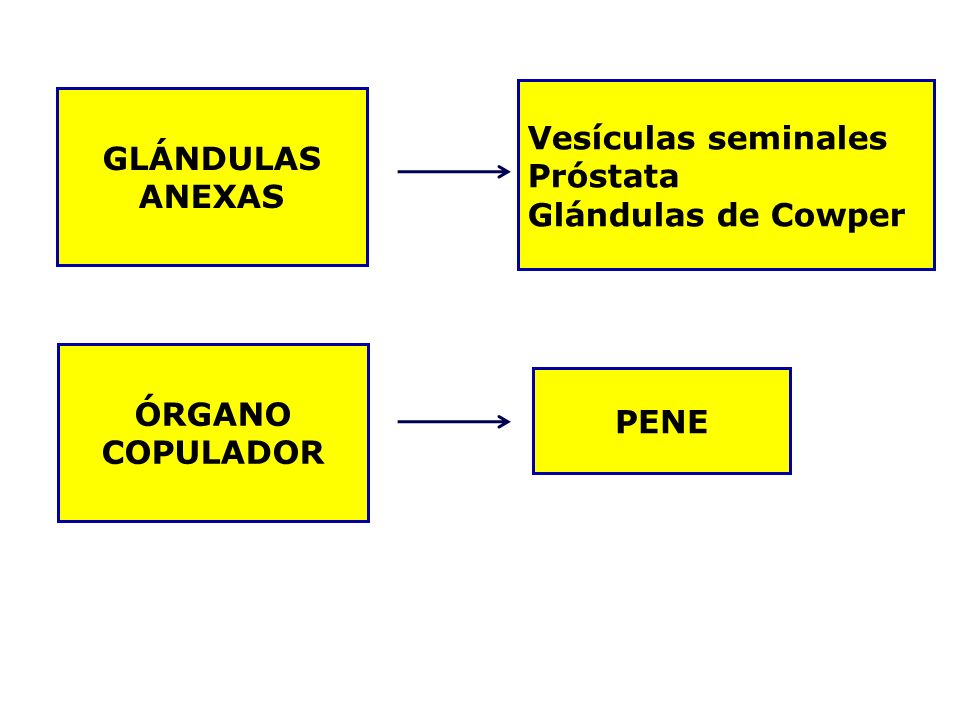 GLÁNDULAS ANEXAS

Vesículas seminales
Próstata
Glándulas de Cowper

ÓRGANO COPULADOR

PENE